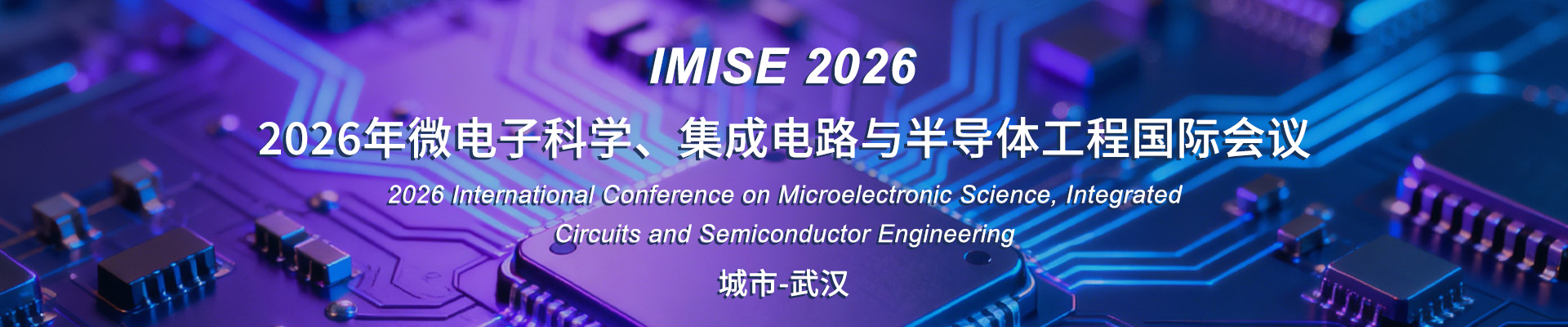 IMISE 2026

2026年微电子科学、集成电路与半导体工程国际会议

2026 International Conference on Microelectronic Science, Integrated Circuits and Semiconductor Engineering

城市-武汉